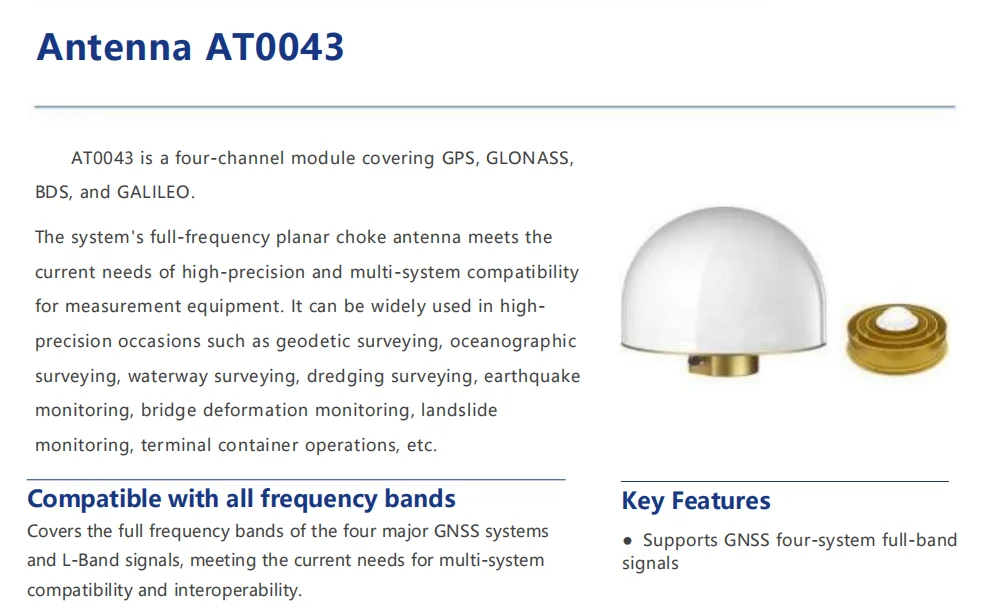 Antenna AT0043

AT0043 is a four-channel module covering GPS, GLONASS, BDS, and GALILEO.

The system's full-frequency planar choke antenna meets the current needs of high-precision and multi-system compatibility for measurement equipment. It can be widely used in high-precision occasions such as geodetic surveying, oceanographic surveying, waterway surveying, dredging surveying, earthquake monitoring, bridge deformation monitoring, landslide monitoring, terminal container operations, etc.

Compatible with all frequency bands

Covers the full frequency bands of the four major GNSS systems and L-Band signals, meeting the current needs for multi-system compatibility and interoperability.

Key Features

● Supports GNSS four-system full-band signals